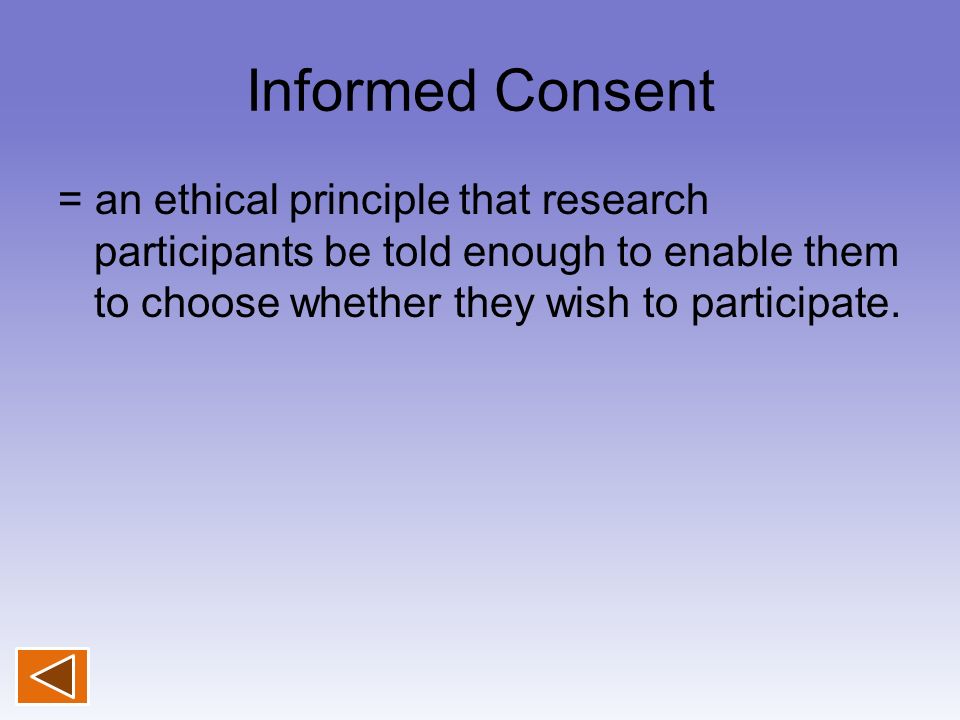 Informed Consent

= an ethical principle that research participants be told enough to enable them to choose whether they wish to participate.